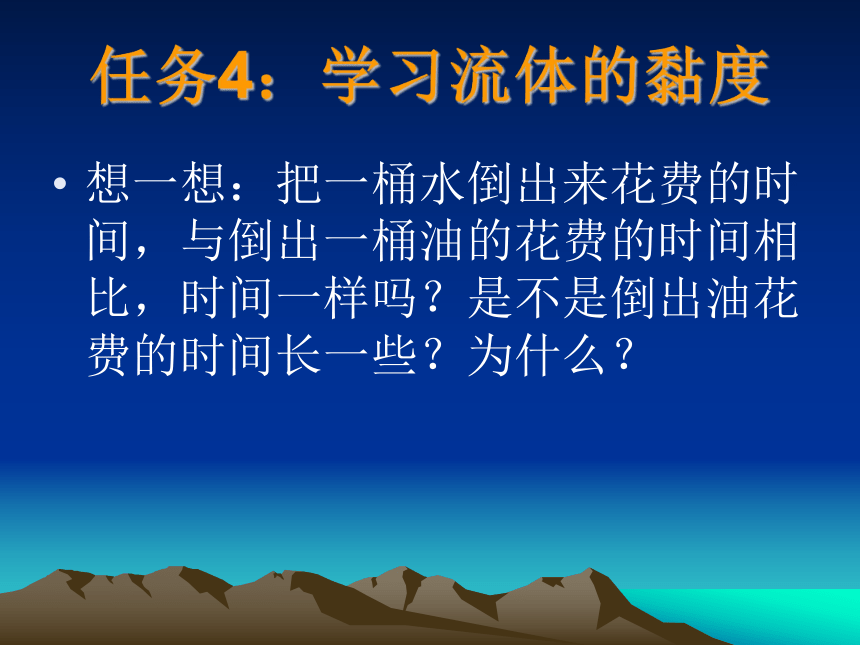 任务4：学习流体的黏度

• 想一想：把一桶水倒出来花费的时间，与倒出一桶油的花费的时间相比，时间一样吗？是不是倒出油花费的时间长一些？为什么？